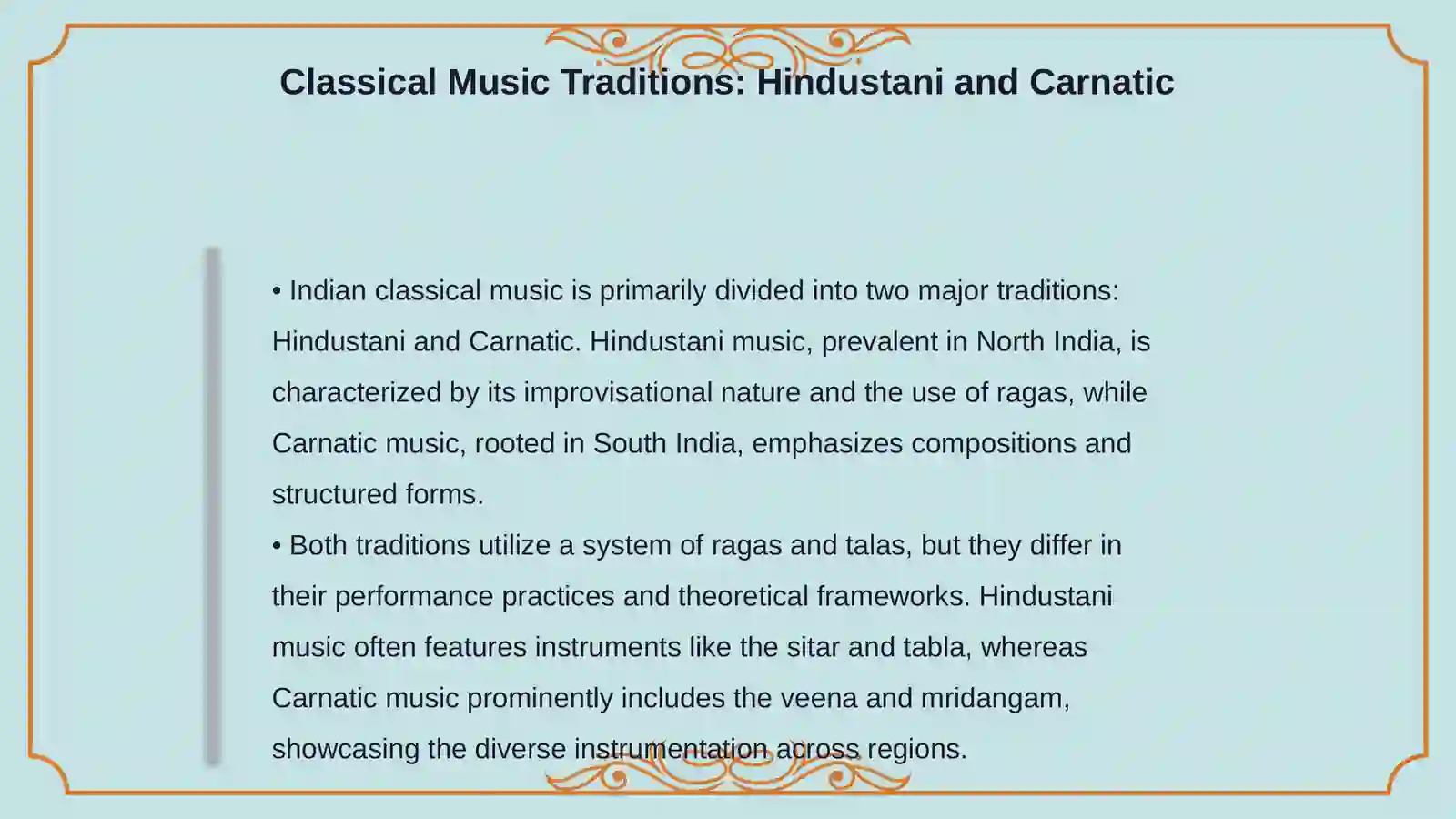 Classical Music Traditions: Hindustani and Carnatic

• Indian classical music is primarily divided into two major traditions: Hindustani and Carnatic. Hindustani music, prevalent in North India, is characterized by its improvisational nature and the use of ragas, while Carnatic music, rooted in South India, emphasizes compositions and structured forms.
• Both traditions utilize a system of ragas and talas, but they differ in their performance practices and theoretical frameworks. Hindustani music often features instruments like the sitar and tabla, whereas Carnatic music prominently includes the veena and mridangam, showcasing the diverse instrumentation across regions.